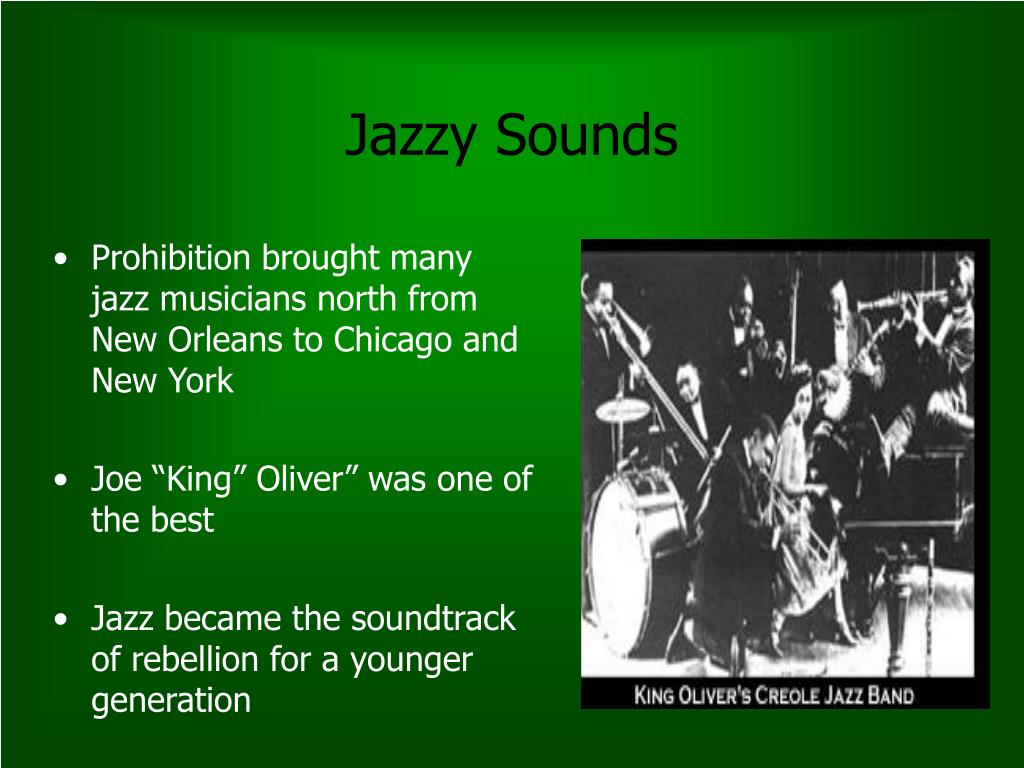 Jazzy Sounds

• Prohibition brought many jazz musicians north from New Orleans to Chicago and New York

• Joe “King” Oliver” was one of the best

• Jazz became the soundtrack of rebellion for a younger generation

KING OLIVER'S CREOLE JAZZ BAND